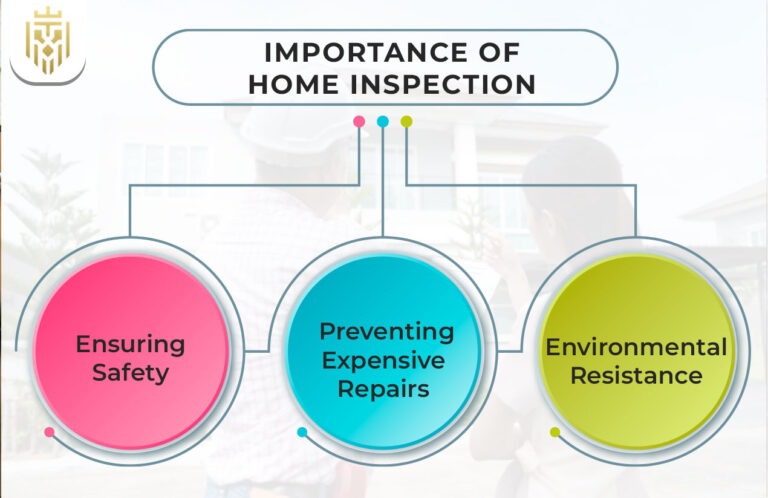 IMPORTANCE OF HOME INSPECTION

Ensuring Safety

Preventing Expensive Repairs

Environmental Resistance